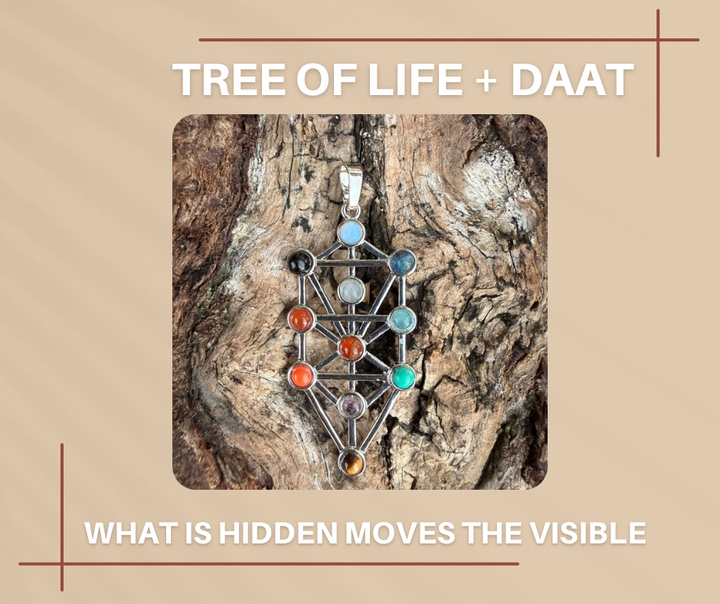 TREE OF LIFE + DAAT

WHAT IS HIDDEN MOVES THE VISIBLE